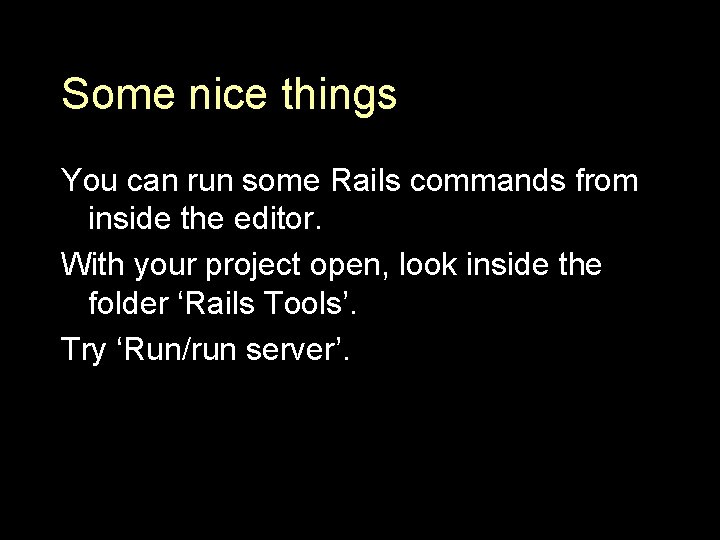 Some nice things

You can run some Rails commands from inside the editor.

With your project open, look inside the folder ‘Rails Tools’.

Try ‘Run/run server’.